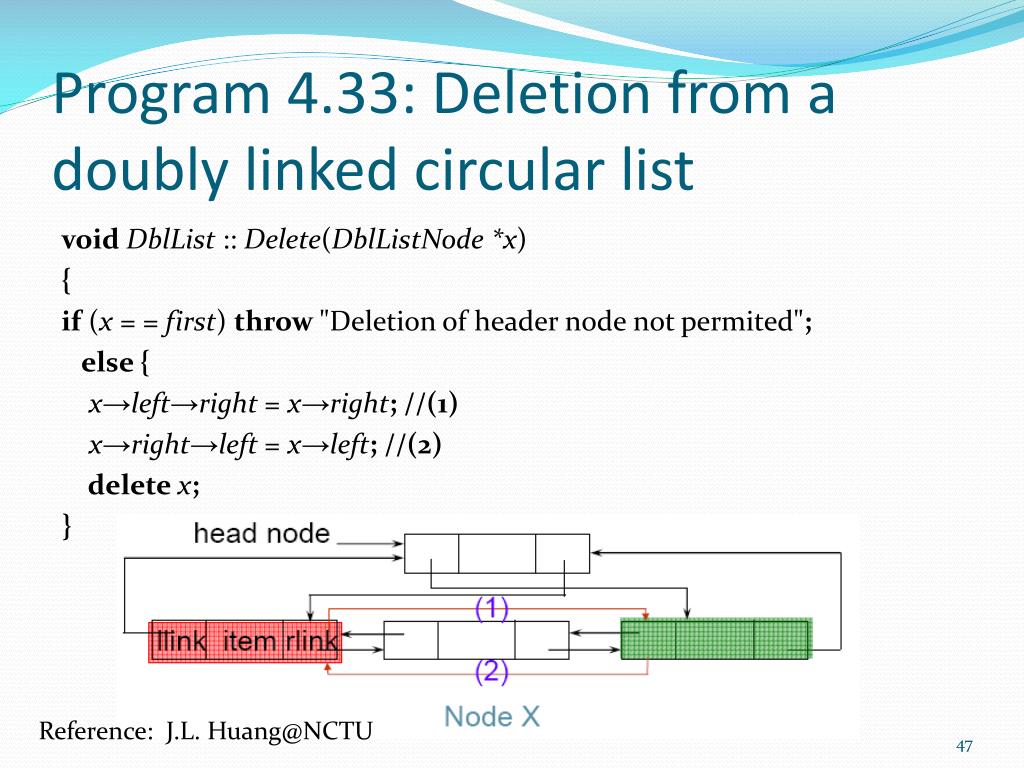 Program 4.33: Deletion from a doubly linked circular list

void DblList :: Delete(DblListNode *x)
{
if (x = = first) throw "Deletion of header node not permited";
else {
x→left→right = x→right; //(1)
x→right→left = x→left; //(2)
delete x;
}

head node

(1)

llink item rlink

(2)

Node X

Reference: J.L. Huang@NCTU

47